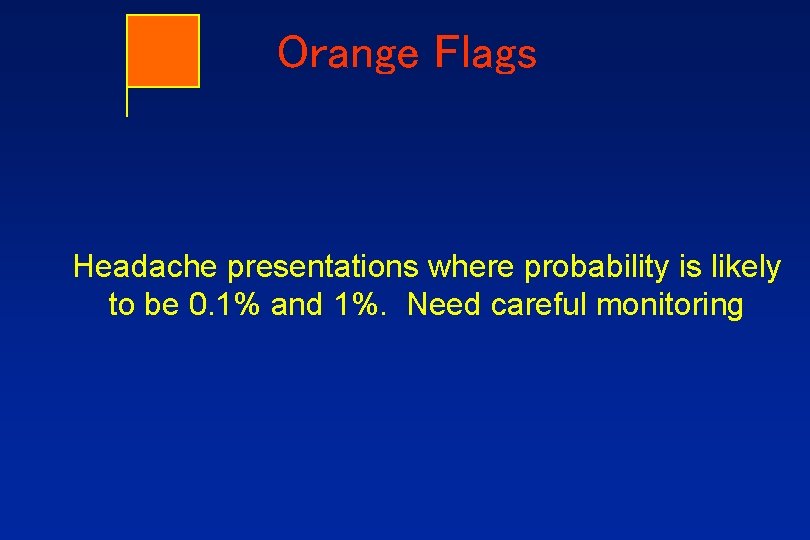 Orange Flags

Headache presentations where probability is likely to be 0.1% and 1%.  Need careful monitoring